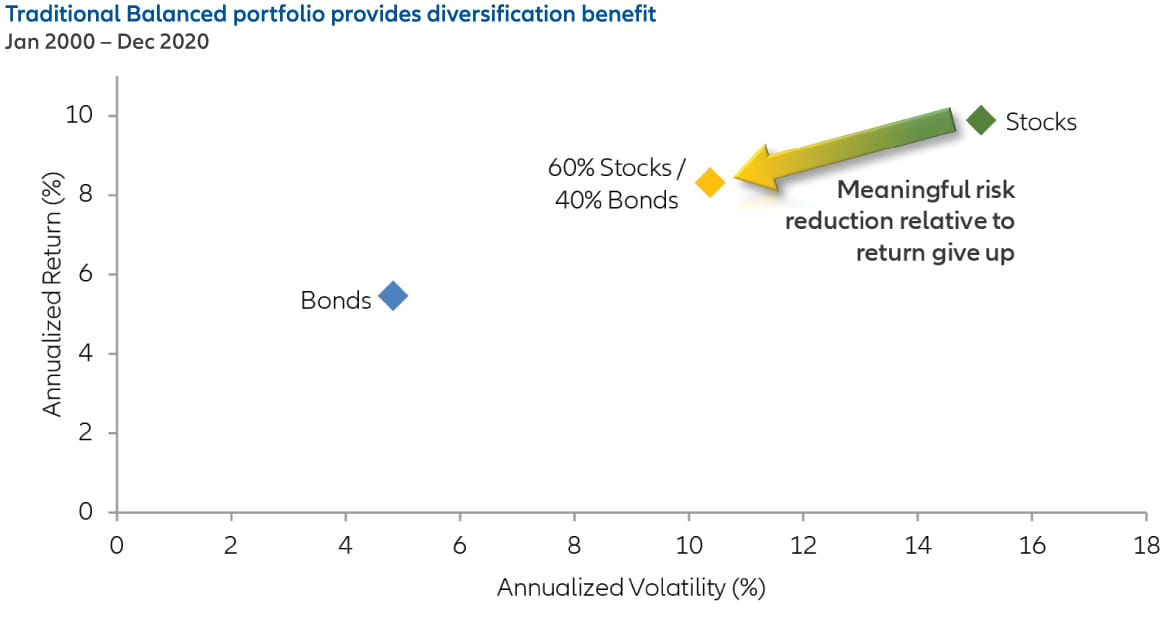 Traditional Balanced portfolio provides diversification benefit
Jan 2000 – Dec 2020

Annualized Return (%)

10
8
6
4
2
0

Stocks

60% Stocks / 40% Bonds

Meaningful risk reduction relative to return give up

Bonds

0 2 4 6 8 10 12 14 16 18

Annualized Volatility (%)